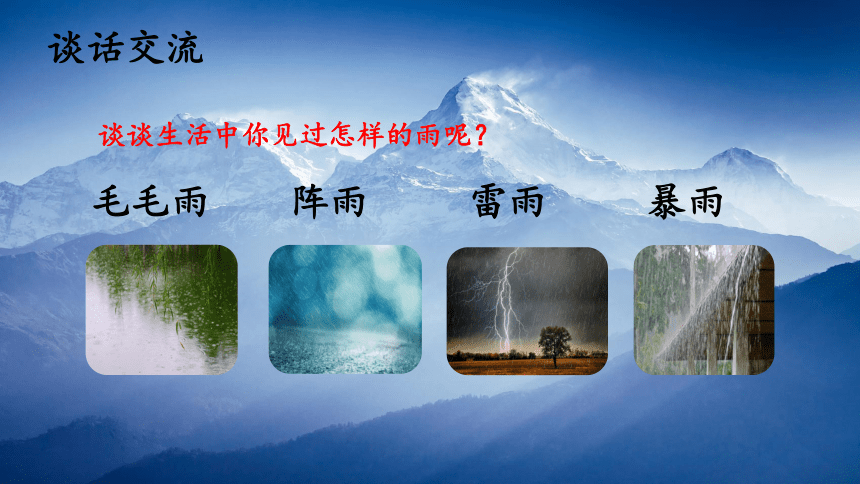 谈话交流

谈谈生活中你见过怎样的雨呢？

毛毛雨 阵雨 雷雨 暴雨